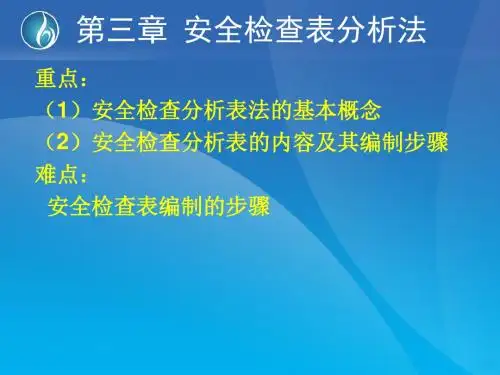 第三章 安全检查表分析法

重点：

（1）安全检查分析表法的基本概念

（2）安全检查分析表的内容及其编制步骤

难点：

安全检查表编制的步骤